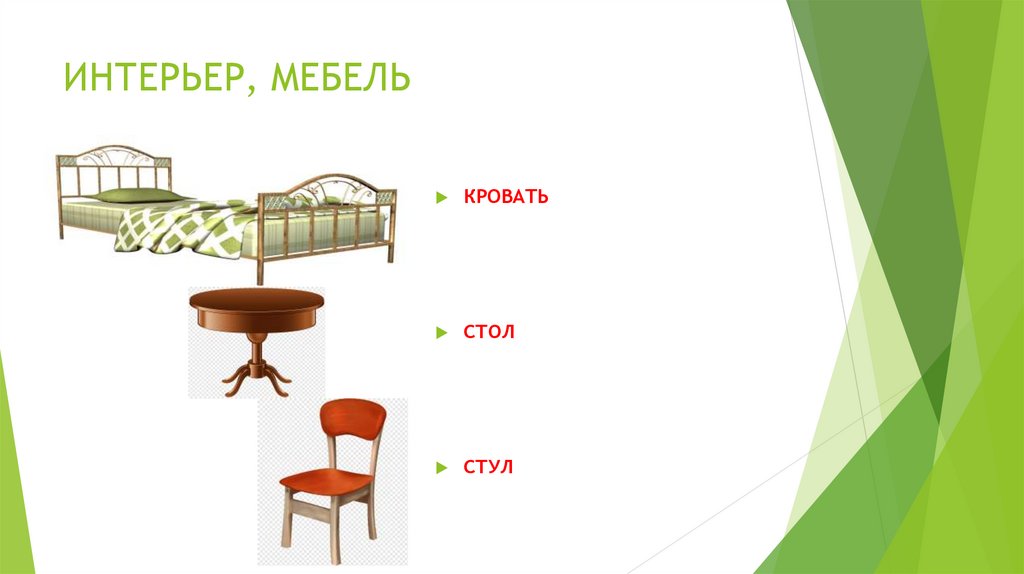 ИНТЕРЬЕР, МЕБЕЛЬ

КРОВАТЬ

СТОЛ

СТУЛ